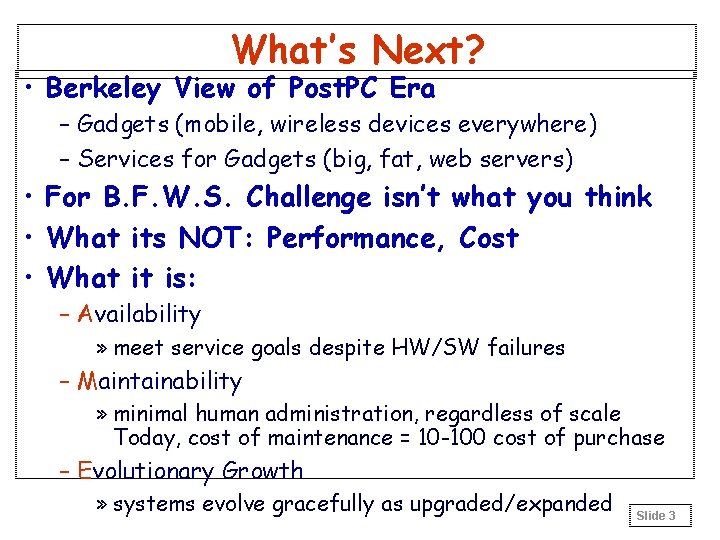 What's Next?

• Berkeley View of PostPC Era
– Gadgets (mobile, wireless devices everywhere)
– Services for Gadgets (big, fat, web servers)

• For B.F.W.S. Challenge isn't what you think

• What its NOT: Performance, Cost

• What it is:
– Availability
» meet service goals despite HW/SW failures
– Maintainability
» minimal human administration, regardless of scale
Today, cost of maintenance = 10-100 cost of purchase
– Evolutionary Growth
» systems evolve gracefully as upgraded/expanded

Slide 3